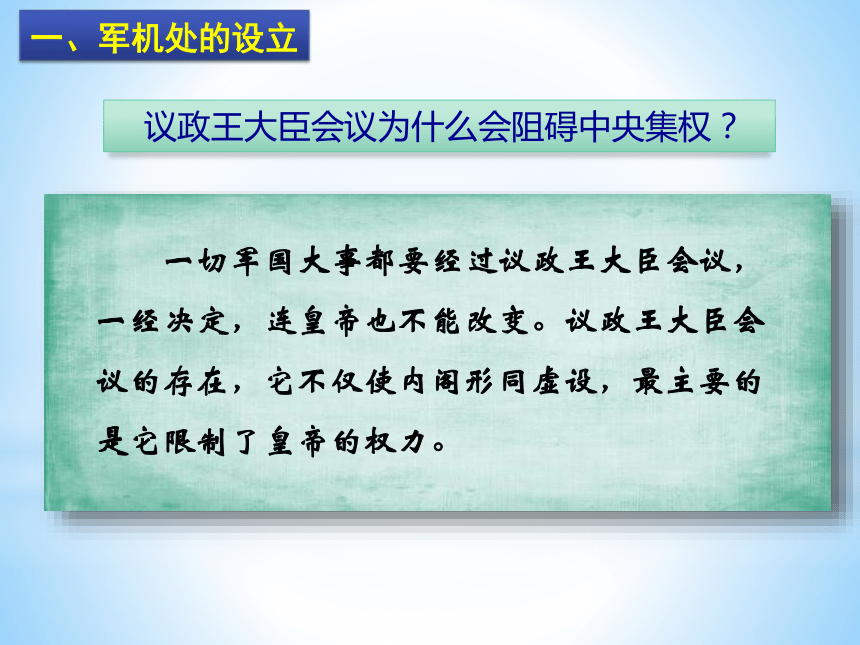 一、军机处的设立

议政王大臣会议为什么会阻碍中央集权？

一切军国大事都要经过议政王大臣会议，一经决定，连皇帝也不能改变。议政王大臣会议的存在，它不仅使内阁形同虚设，最主要的是它限制了皇帝的权力。